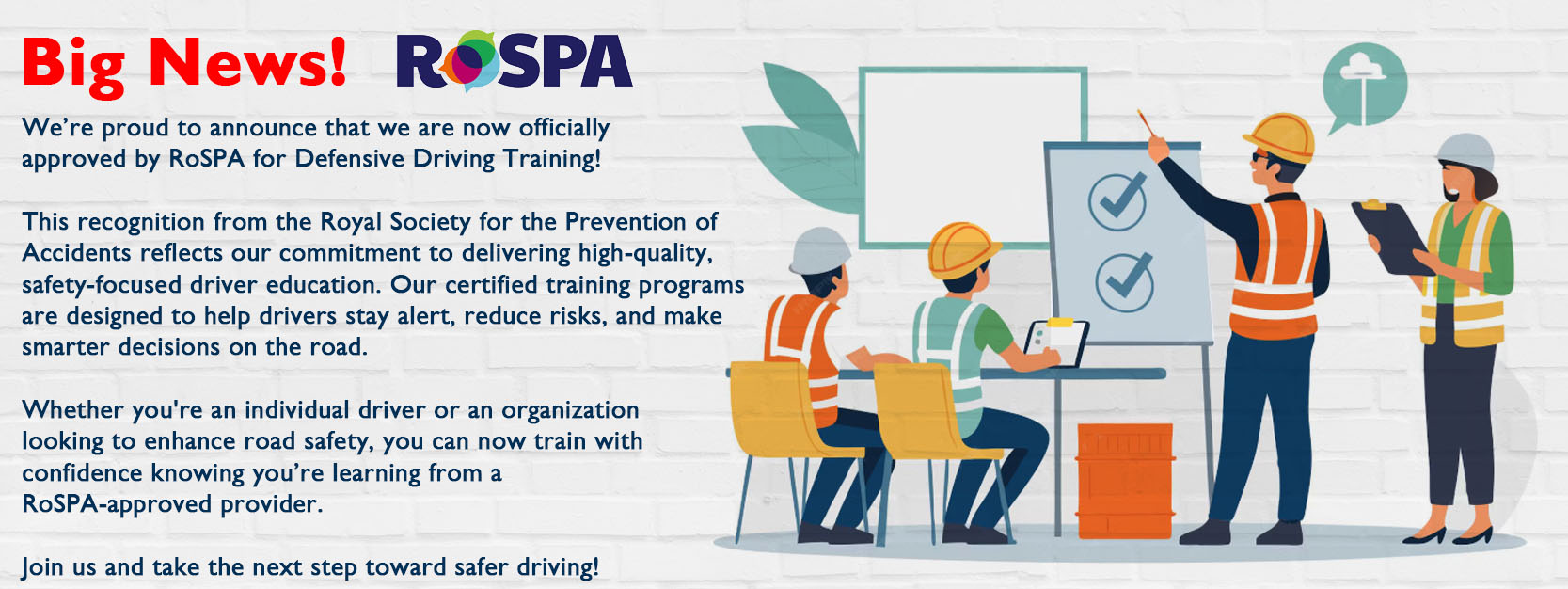 Big News! RoSPA

We're proud to announce that we are now officially approved by RoSPA for Defensive Driving Training!

This recognition from the Royal Society for the Prevention of Accidents reflects our commitment to delivering high-quality, safety-focused driver education. Our certified training programs are designed to help drivers stay alert, reduce risks, and make smarter decisions on the road.

Whether you're an individual driver or an organization looking to enhance road safety, you can now train with confidence knowing you're learning from a RoSPA-approved provider.

Join us and take the next step toward safer driving!